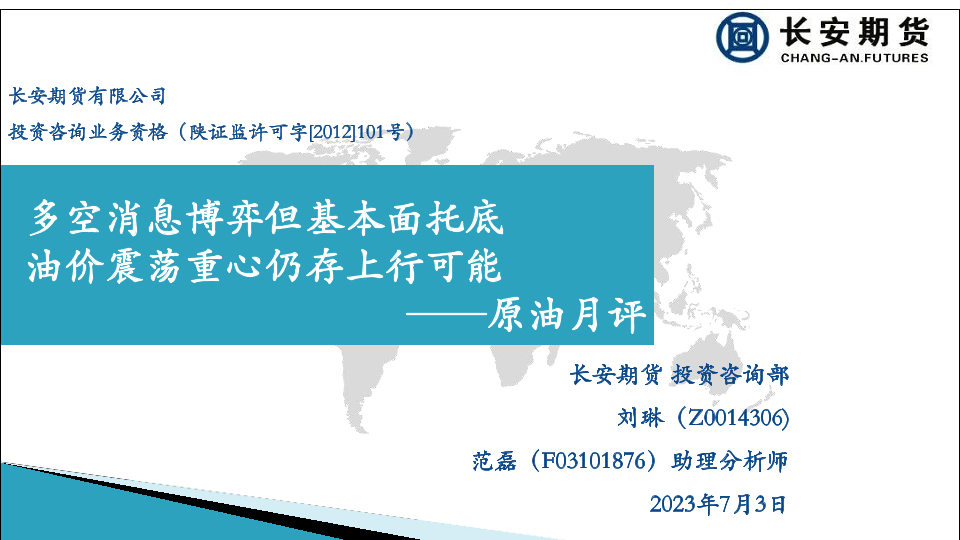 长安期货
CHANG-AN.FUTURES

长安期货有限公司

投资咨询业务资格（陕证监许可字[2012]101号）

多空消息博弈但基本面托底
油价震荡重心仍存上行可能
——原油月评

长安期货 投资咨询部

刘琳（Z0014306)

范磊（F03101876）助理分析师

2023年7月3日